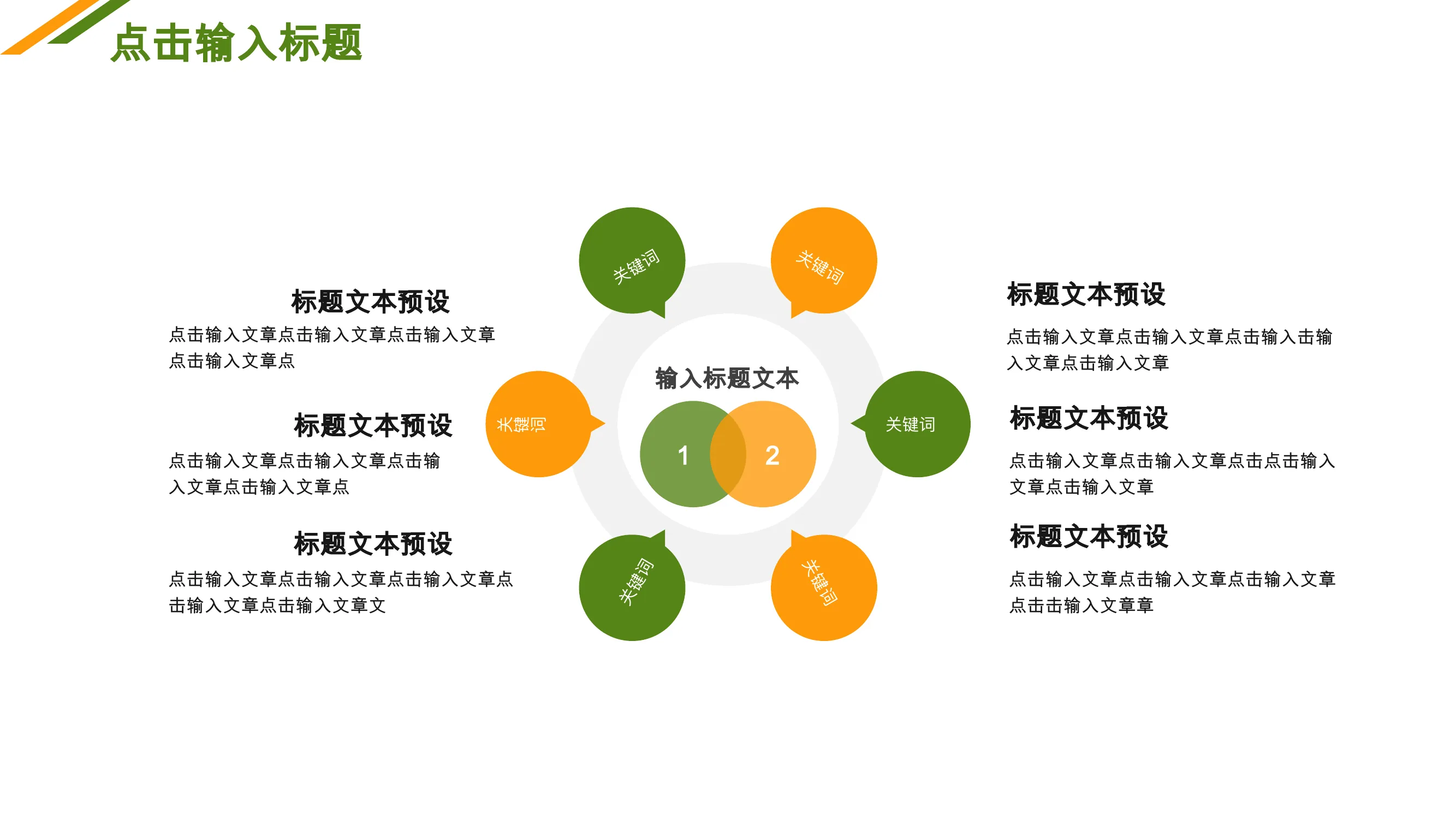 点击输入标题

标题文本预设

点击输入文章点击输入文章点击输入文章点击输入文章点

标题文本预设

点击输入文章点击输入文章点击输入文章点击输入文章点

标题文本预设

点击输入文章点击输入文章点击输入文章点击输入文章点击输入文章文

关键词

关键词

关键词

输入标题文本

1

2

关键词

关键词

关键词

标题文本预设

点击输入文章点击输入文章点击输入击输入文章点击输入文章

标题文本预设

点击输入文章点击输入文章点击点击输入文章点击输入文章

标题文本预设

点击输入文章点击输入文章点击输入文章点击击输入文章章